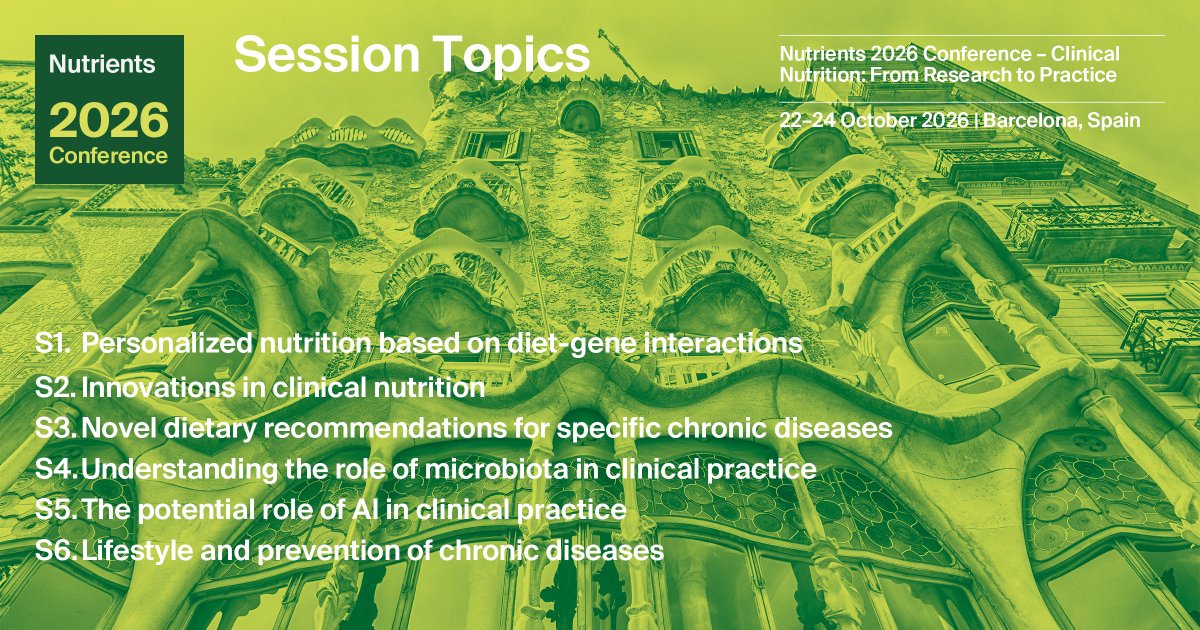 Nutrients
2026
Conference

Session Topics

Nutrients 2026 Conference – Clinical Nutrition: From Research to Practice

22-24 October 2026 | Barcelona, Spain

S1. Personalized nutrition based on diet-gene interactions
S2. Innovations in clinical nutrition
S3. Novel dietary recommendations for specific chronic diseases
S4. Understanding the role of microbiota in clinical practice
S5. The potential role of AI in clinical practice
S6. Lifestyle and prevention of chronic diseases